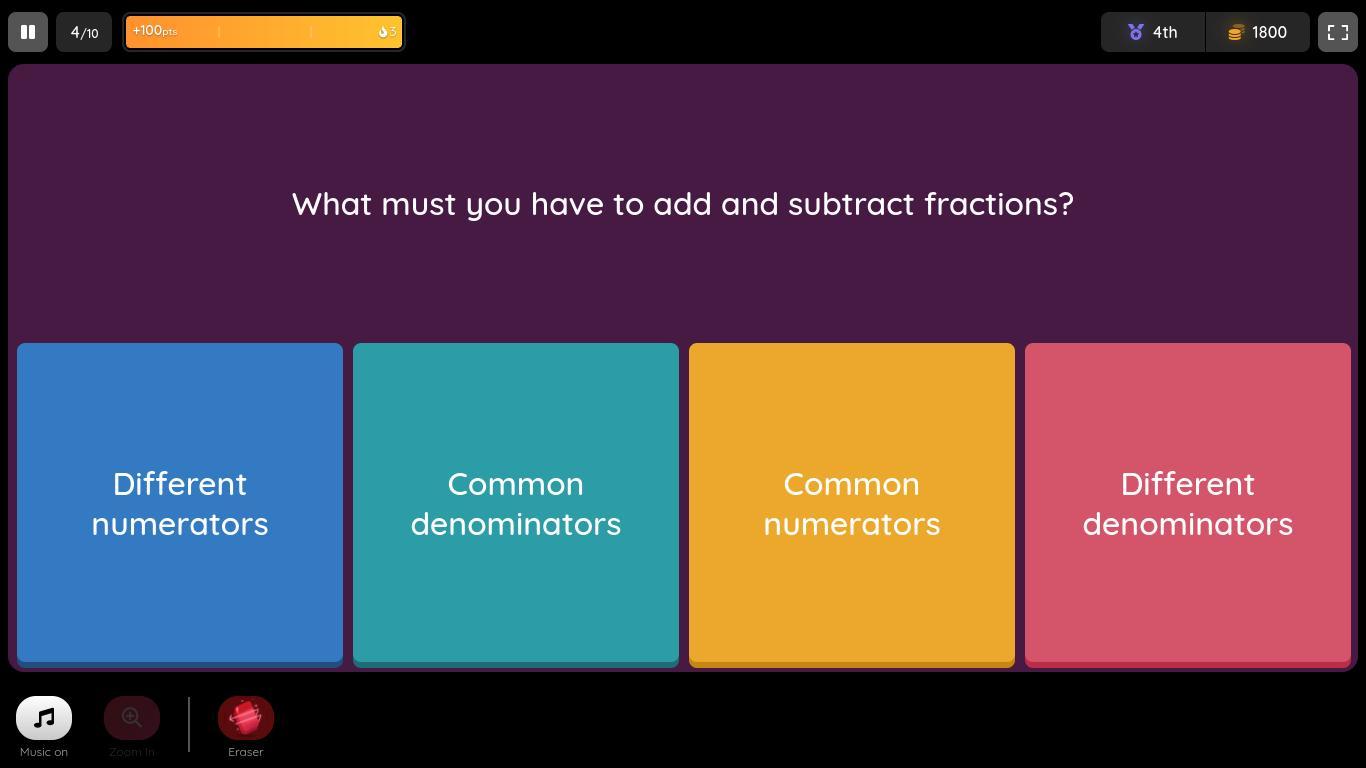 4/10

+100pts

3

4th

1800

What must you have to add and subtract fractions?

Different numerators

Common denominators

Common numerators

Different denominators

Music on

Zoom In

Eraser